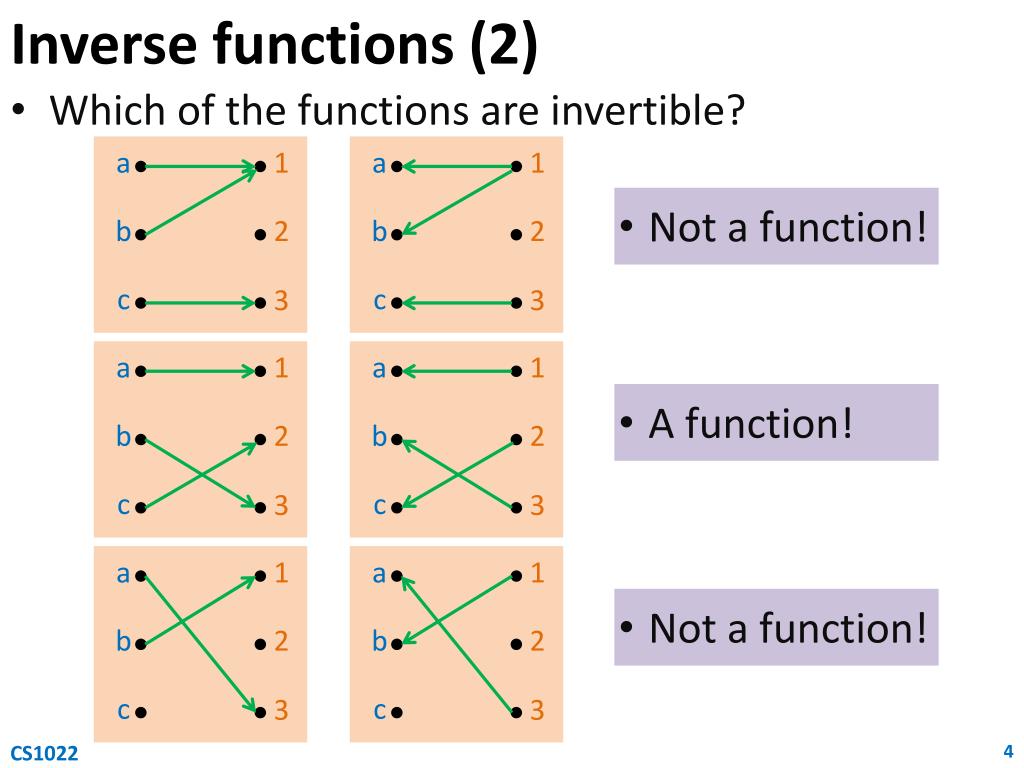 Inverse functions (2)

• Which of the functions are invertible?

a 1
b 2
c 3

a 1
b 2
c 3

• Not a function!

a 1
b 2
c 3

a 1
b 2
c 3

• A function!

a 1
b 2
c 3

a 1
b 2
c 3

• Not a function!

CS1022

4